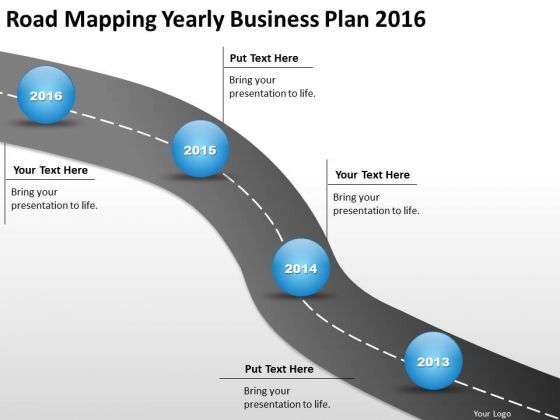 Road Mapping Yearly Business Plan 2016

2016

Put Text Here
Bring your presentation to life.

2015

Your Text Here
Bring your presentation to life.

Your Text Here
Bring your presentation to life.

2014

2013

Put Text Here
Bring your presentation to life.

Your Logo